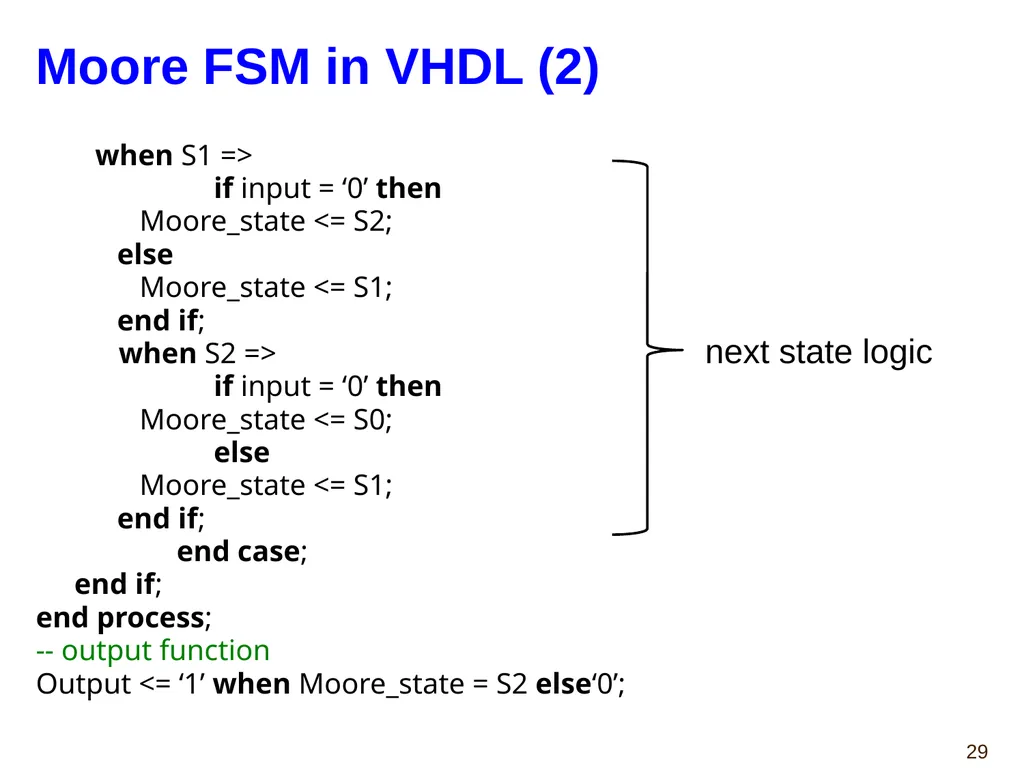 Moore FSM in VHDL (2)

when S1 =>
if input = ‘0’ then
Moore_state <= S2;
else
Moore_state <= S1;
end if;
when S2 =>
if input = ‘0’ then
Moore_state <= S0;
else
Moore_state <= S1;
end if;
end case;
end if;
end process;
-- output function
Output <= ‘1’ when Moore_state = S2 else‘0’;

next state logic

29